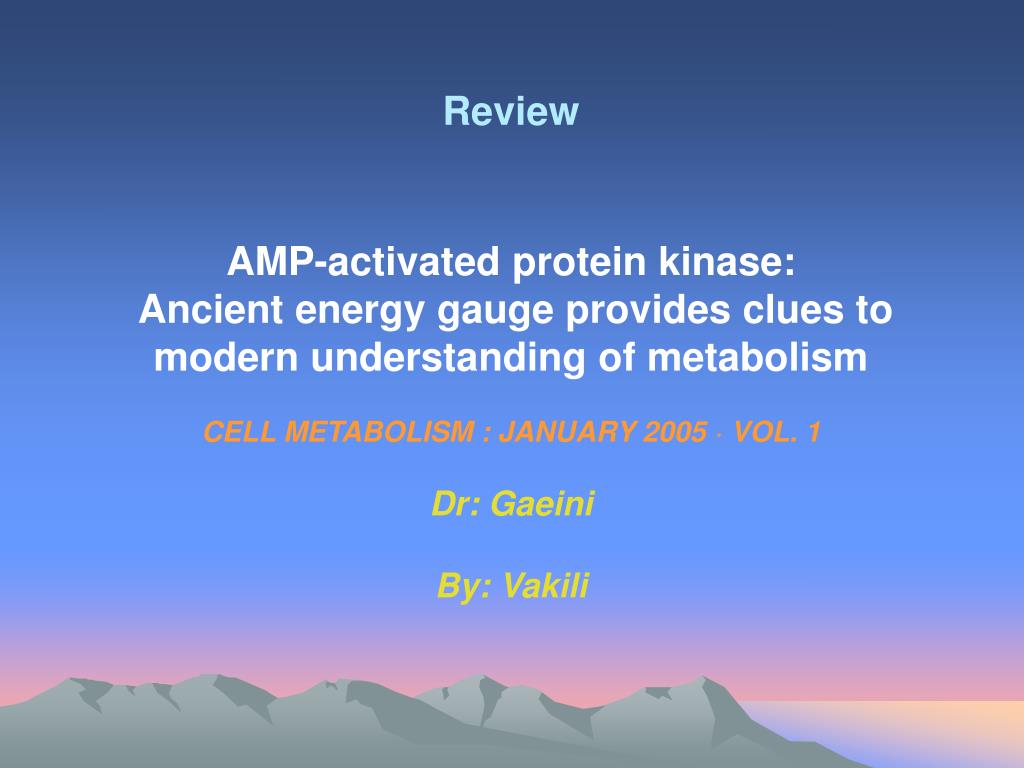 Review

AMP-activated protein kinase:
Ancient energy gauge provides clues to modern understanding of metabolism

CELL METABOLISM : JANUARY 2005 · VOL. 1

Dr: Gaeini

By: Vakili